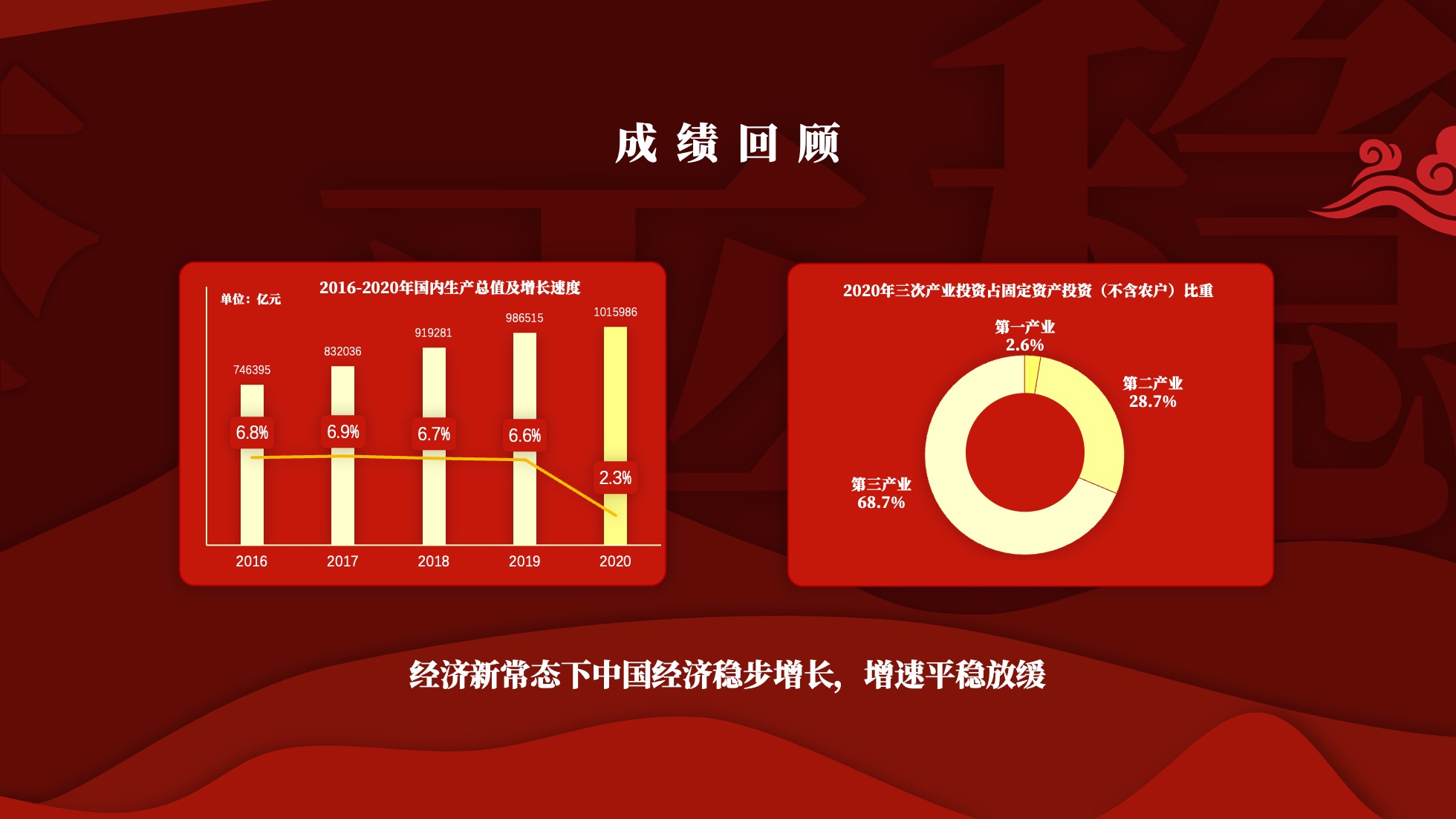 成 绩 回 顾

2016-2020年国内生产总值及增长速度

单位：亿元

746395
832036
919281
986515
1015986

6.8%
6.9%
6.7%
6.6%
2.3%

2016
2017
2018
2019
2020

2020年三次产业投资占固定资产投资（不含农户）比重

第一产业
2.6%

第二产业
28.7%

第三产业
68.7%

经济新常态下中国经济稳步增长，增速平稳放缓